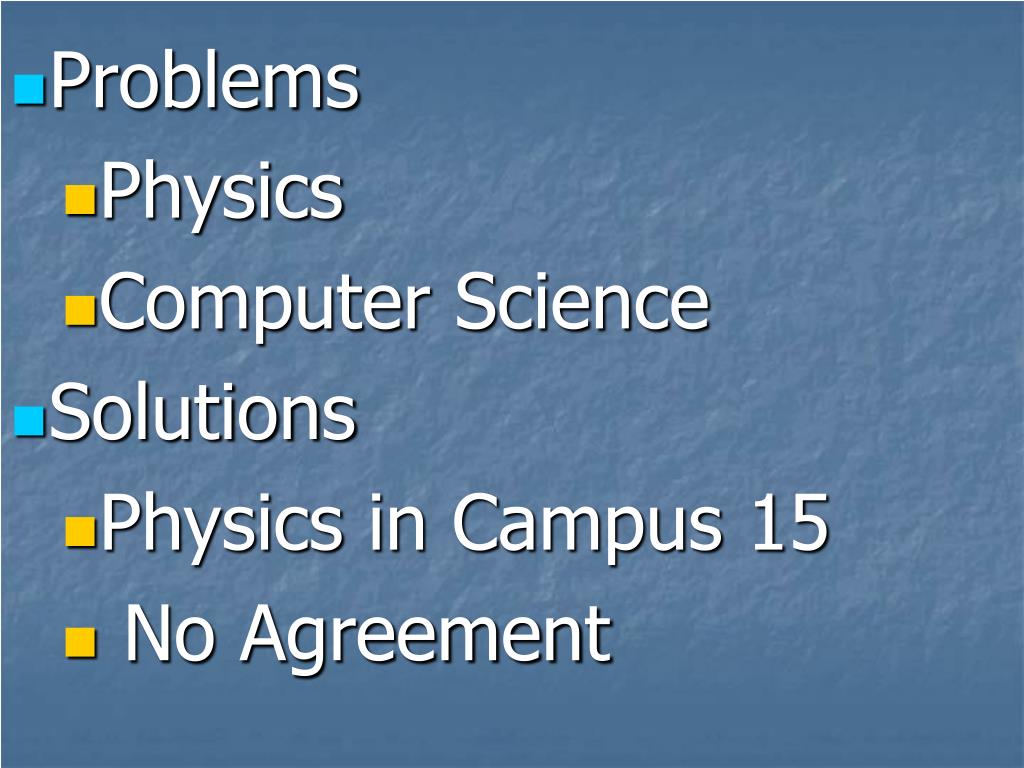 Problems
Physics
Computer Science
Solutions
Physics in Campus 15
No Agreement